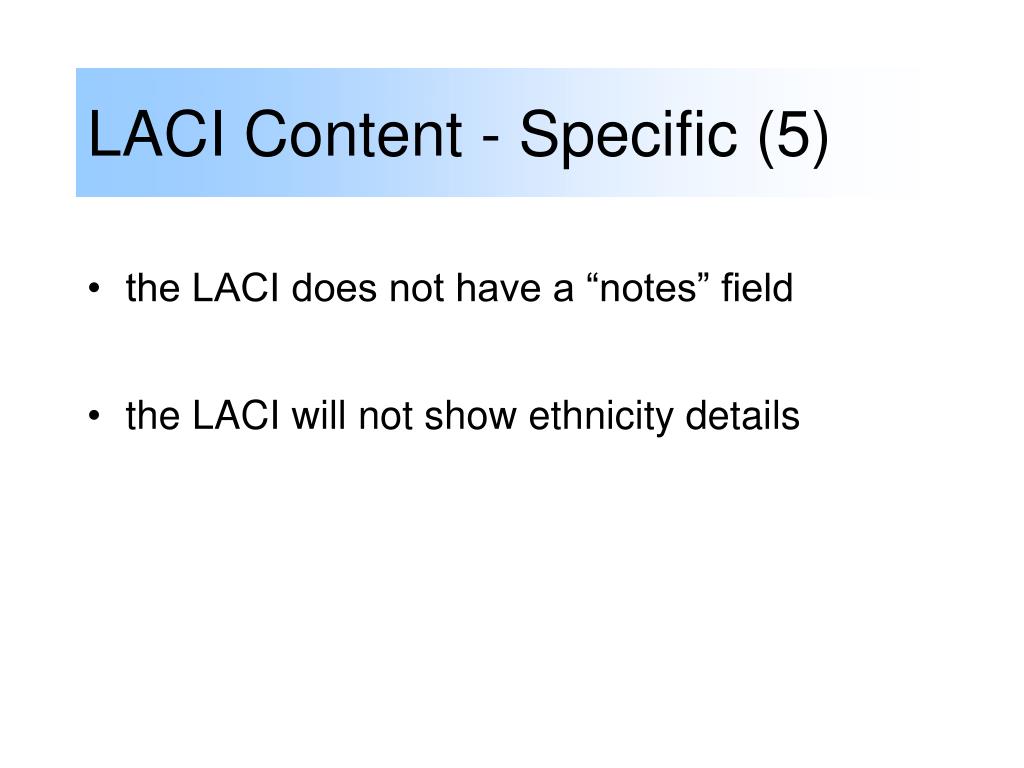 LACI Content - Specific (5)

• the LACI does not have a “notes” field

• the LACI will not show ethnicity details